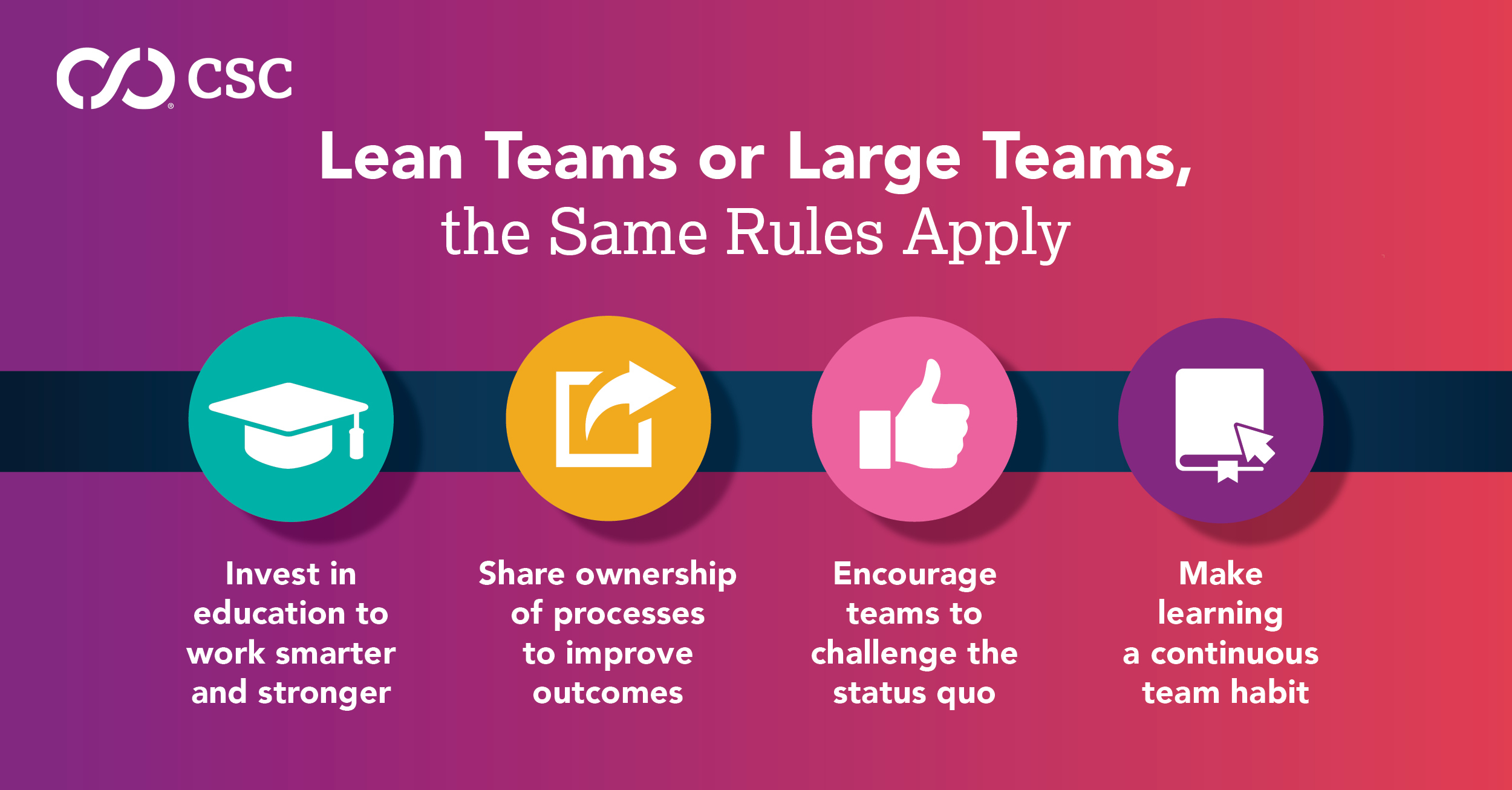 CSC

Lean Teams or Large Teams,
the Same Rules Apply

Invest in education to work smarter and stronger

Share ownership of processes to improve outcomes

Encourage teams to challenge the status quo

Make learning a continuous team habit